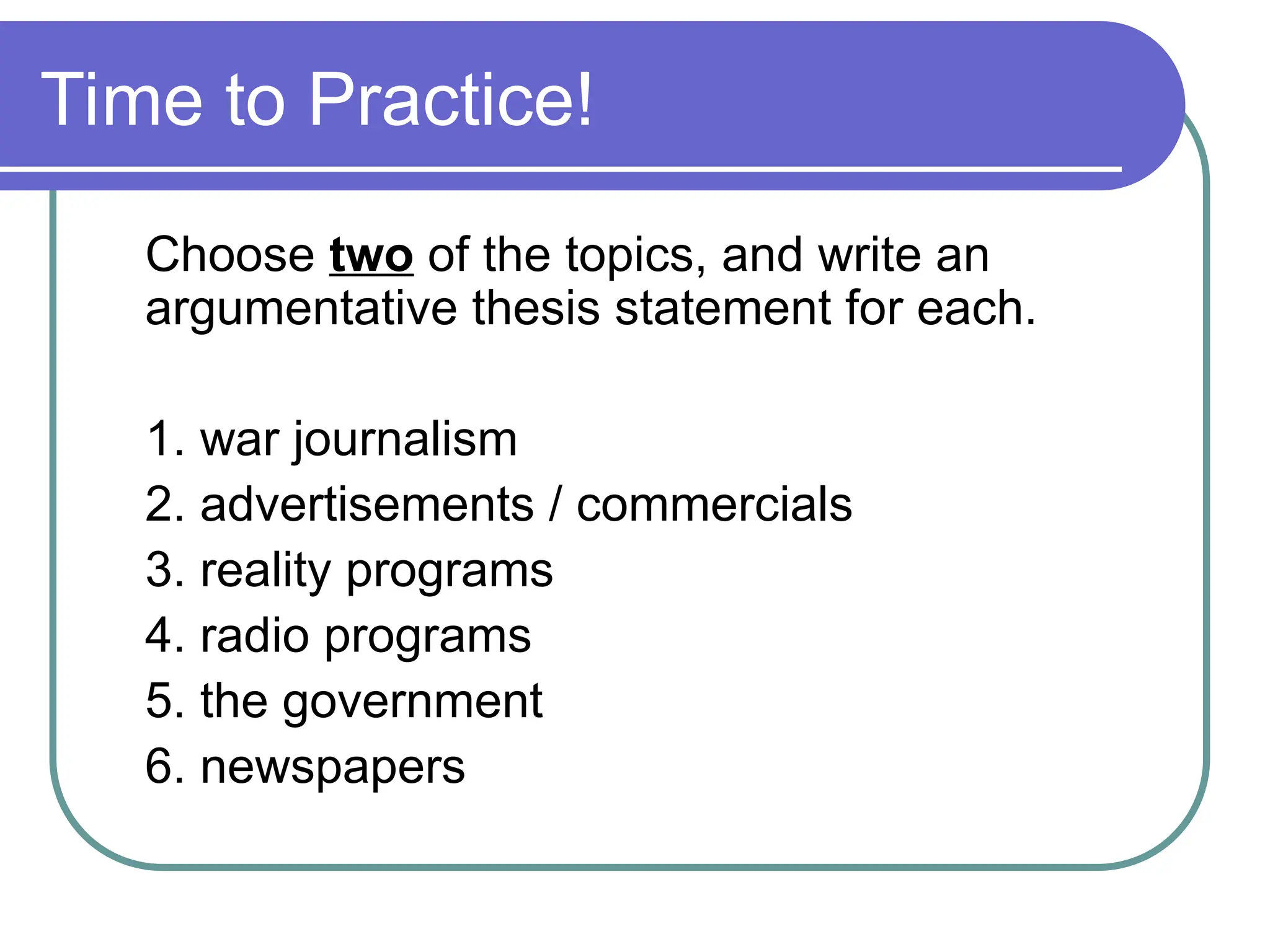 Time to Practice!

Choose two of the topics, and write an argumentative thesis statement for each.

1. war journalism
2. advertisements / commercials
3. reality programs
4. radio programs
5. the government
6. newspapers